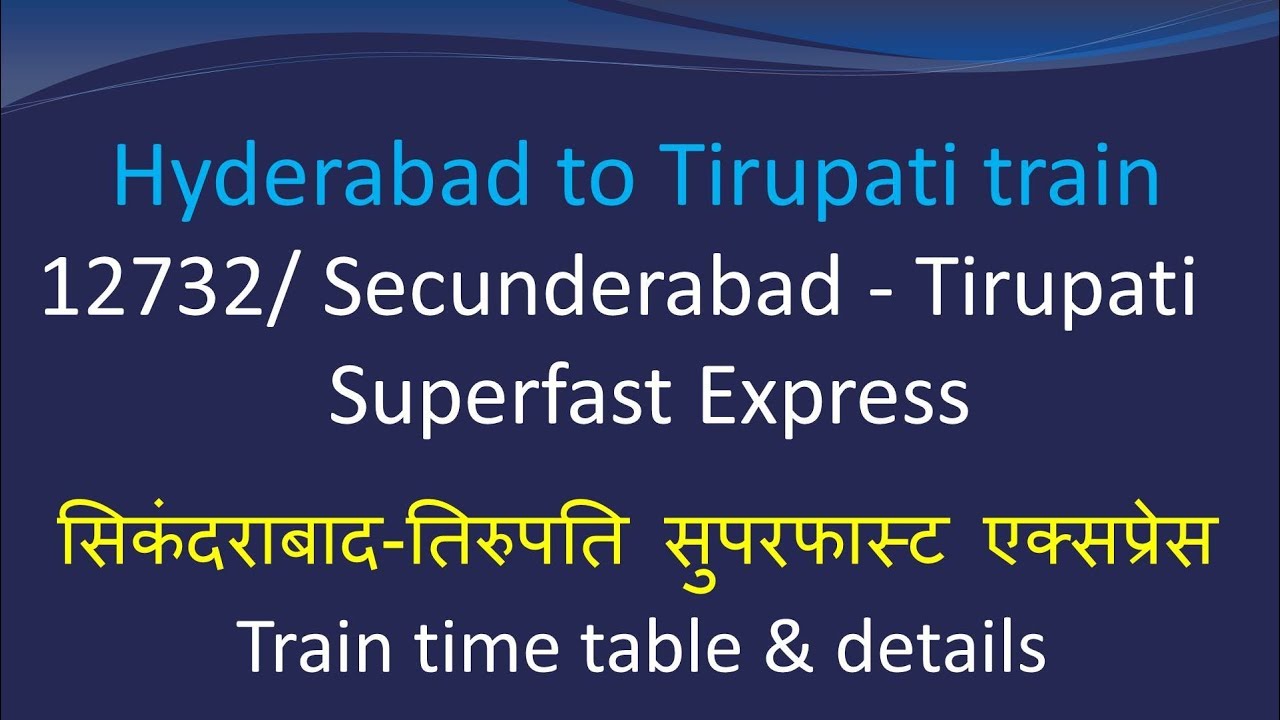 Hyderabad to Tirupati train
12732/ Secunderabad - Tirupati Superfast Express
सिकंदराबाद-तिरुपति सुपरफास्ट एक्सप्रेस
Train time table & details